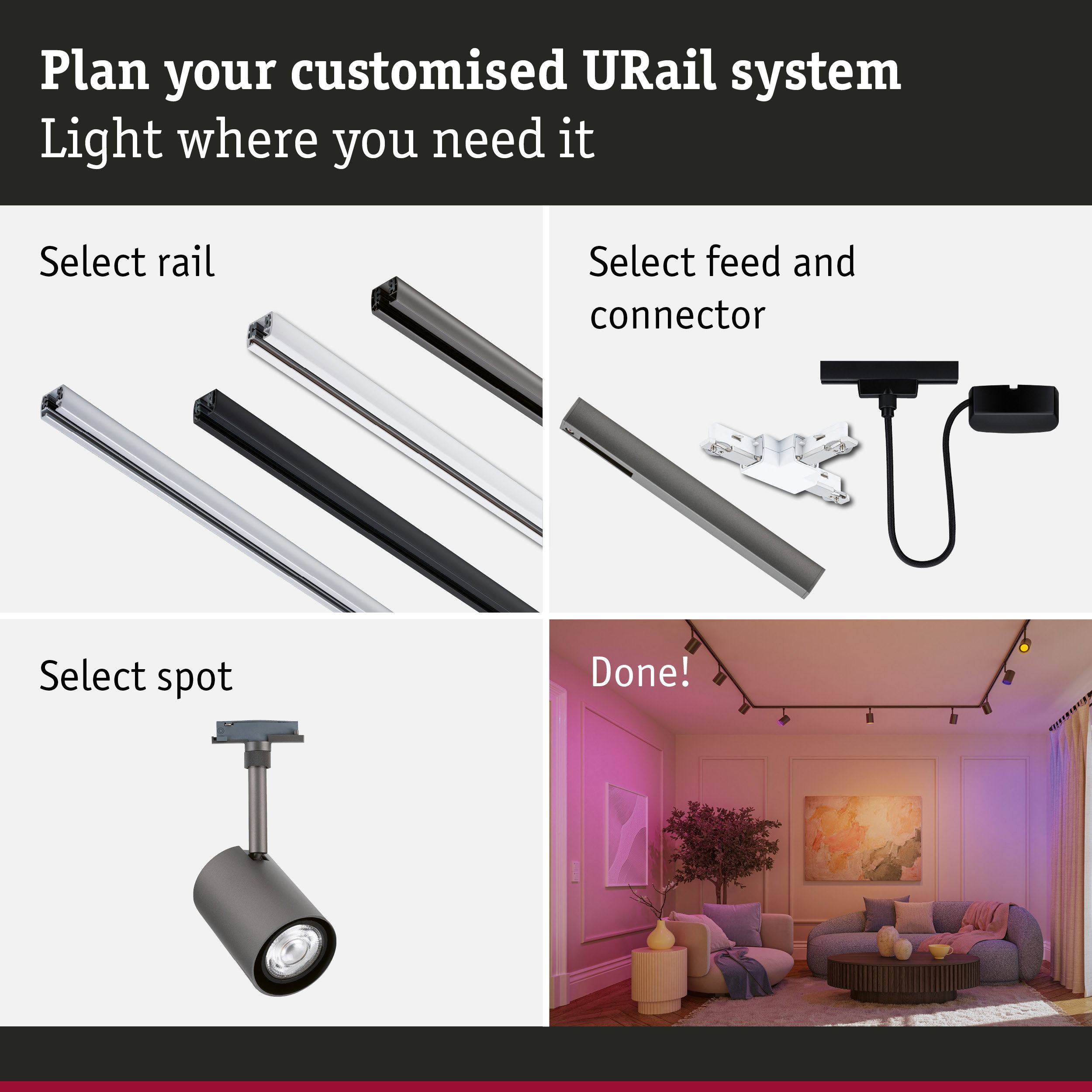 Plan your customised URail system
Light where you need it

Select rail

Select feed and connector

Select spot

Done!